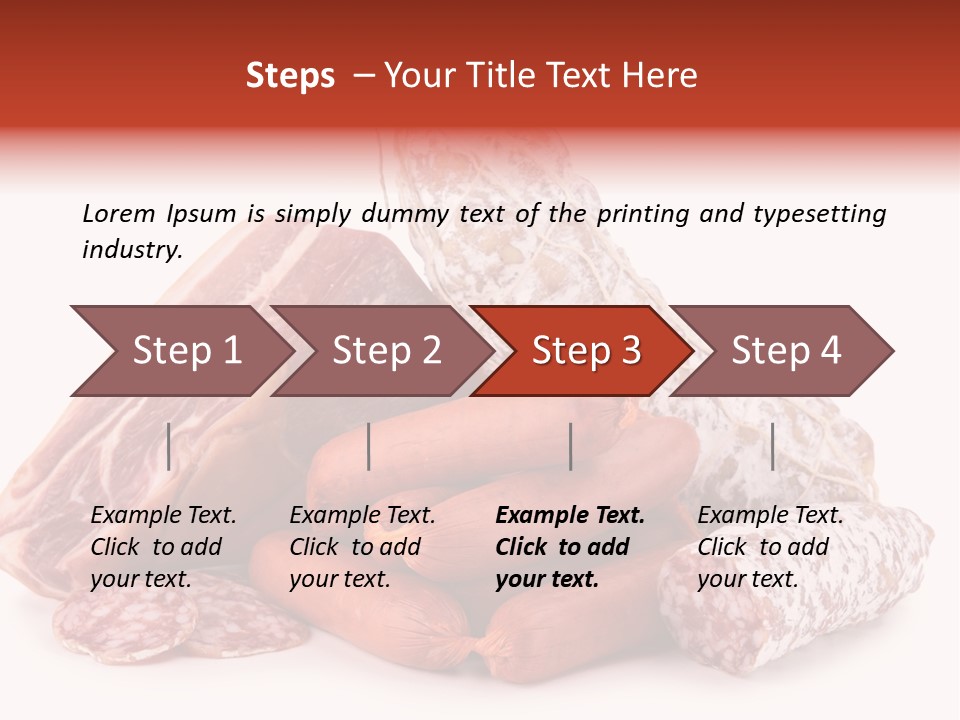 Steps – Your Title Text Here

Lorem Ipsum is simply dummy text of the printing and typesetting industry.

Step 1

Step 2

Step 3

Step 4

Example Text. Click to add your text.

Example Text. Click to add your text.

Example Text. Click to add your text.

Example Text. Click to add your text.